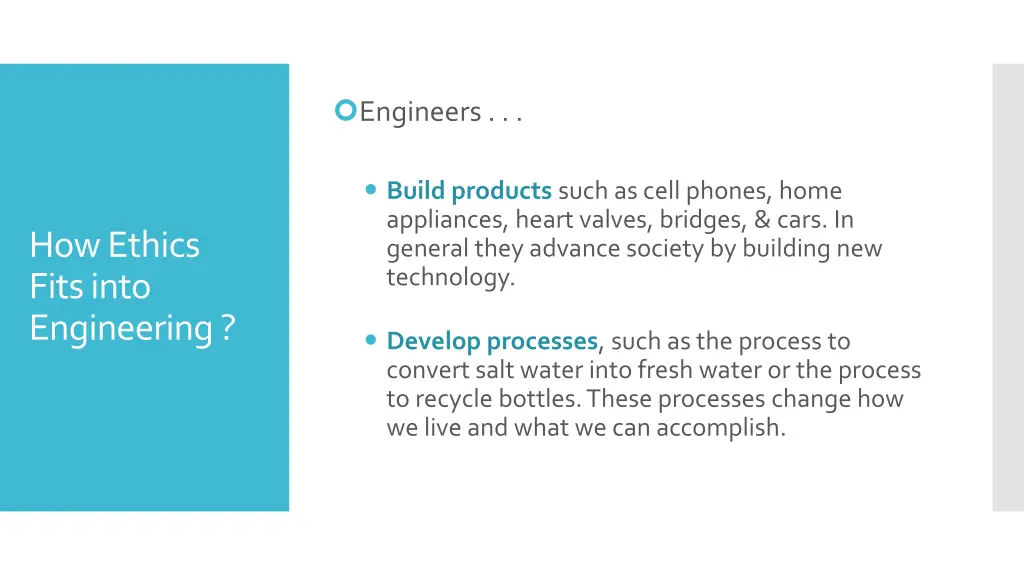 How Ethics Fits into Engineering ?

Engineers . . .

Build products such as cell phones, home appliances, heart valves, bridges, & cars. In general they advance society by building new technology.

Develop processes, such as the process to convert salt water into fresh water or the process to recycle bottles. These processes change how we live and what we can accomplish.